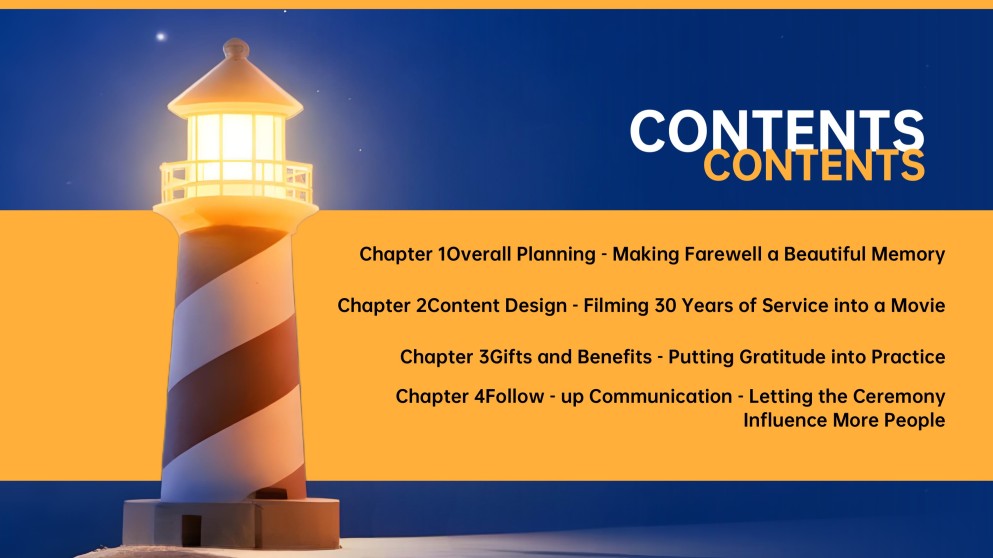 CONTENTS
CONTENTS

Chapter 1Overall Planning - Making Farewell a Beautiful Memory

Chapter 2Content Design - Filming 30 Years of Service into a Movie

Chapter 3Gifts and Benefits - Putting Gratitude into Practice

Chapter 4Follow - up Communication - Letting the Ceremony Influence More People